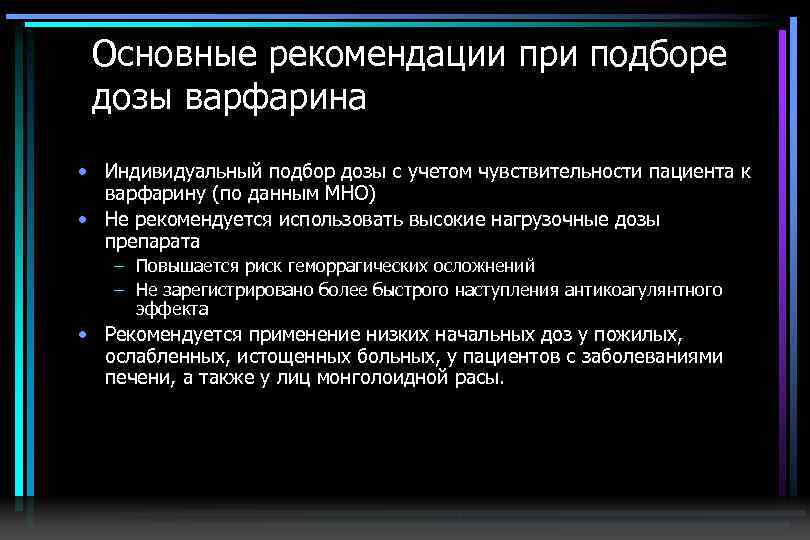 Основные рекомендации при подборе дозы варфарина

• Индивидуальный подбор дозы с учетом чувствительности пациента к варфарину (по данным МНО)
• Не рекомендуется использовать высокие нагрузочные дозы препарата
– Повышается риск геморрагических осложнений
– Не зарегистрировано более быстрого наступления антикоагулянтного эффекта
• Рекомендуется применение низких начальных доз у пожилых, ослабленных, истощенных больных, у пациентов с заболеваниями печени, а также у лиц монголоидной расы.